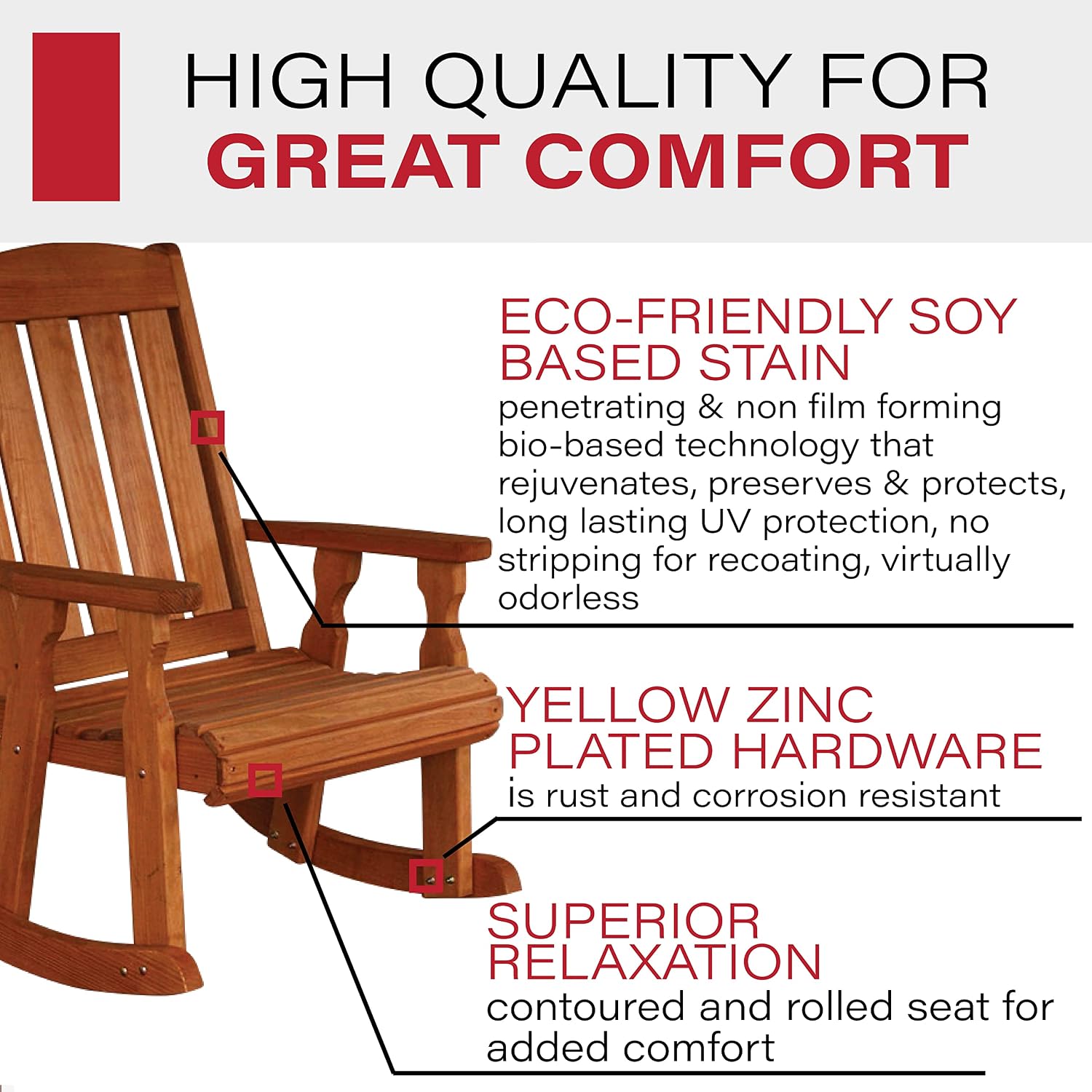 HIGH QUALITY FOR
GREAT COMFORT

ECO-FRIENDLY SOY BASED STAIN
penetrating & non film forming bio-based technology that rejuvenates, preserves & protects, long lasting UV protection, no stripping for recoating, virtually odorless

YELLOW ZINC PLATED HARDWARE
is rust and corrosion resistant

SUPERIOR RELAXATION
contoured and rolled seat for added comfort